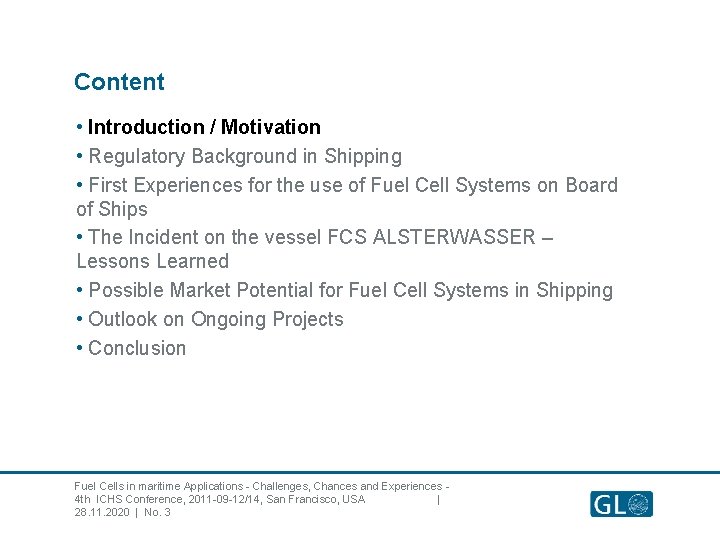 Content

• Introduction / Motivation
• Regulatory Background in Shipping
• First Experiences for the use of Fuel Cell Systems on Board of Ships
• The Incident on the vessel FCS ALSTERWASSER – Lessons Learned
• Possible Market Potential for Fuel Cell Systems in Shipping
• Outlook on Ongoing Projects
• Conclusion

Fuel Cells in maritime Applications - Challenges, Chances and Experiences - 4th ICHS Conference, 2011-09-12/14, San Francisco, USA |
28.11.2020 | No. 3

GL